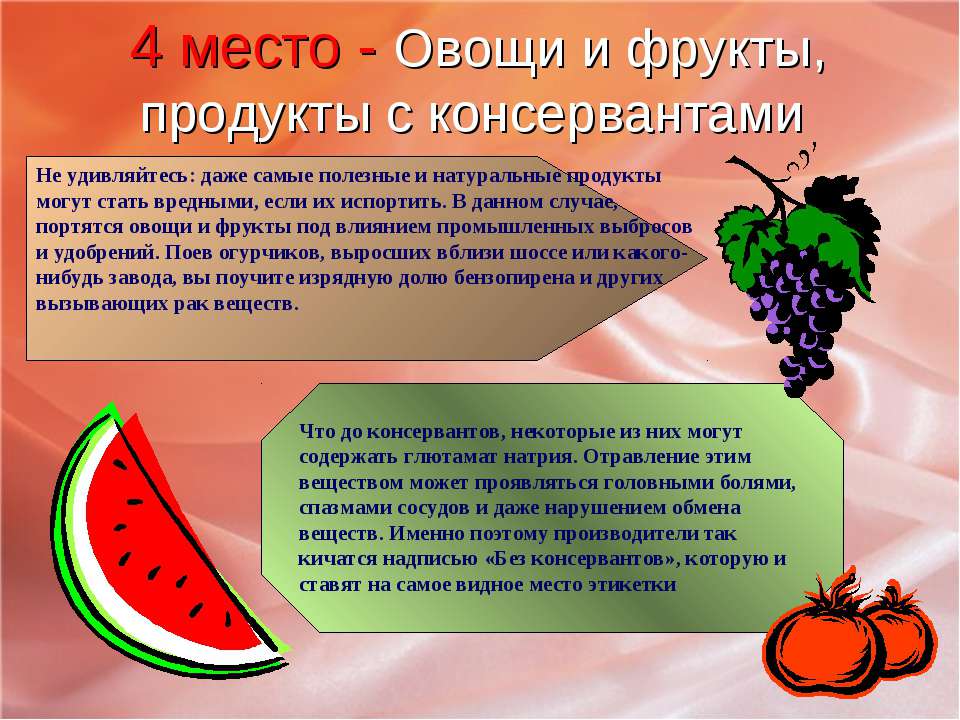 4 место - Овощи и фрукты, продукты с консервантами

Не удивляйтесь: даже самые полезные и натуральные продукты могут стать вредными, если их испортить. В данном случае, портятся овощи и фрукты под влиянием промышленных выбросов и удобрений. Поев огурчиков, выросших вблизи шоссе или какого-нибудь завода, вы поучите изрядную долю бензопирена и других вызывающих рак веществ.

Что до консервантов, некоторые из них могут содержать глютамат натрия. Отравление этим веществом может проявляться головными болями, спазмами сосудов и даже нарушением обмена веществ. Именно поэтому производители так кичатся надписью «Без консервантов», которую и ставят на самое видное место этикетки